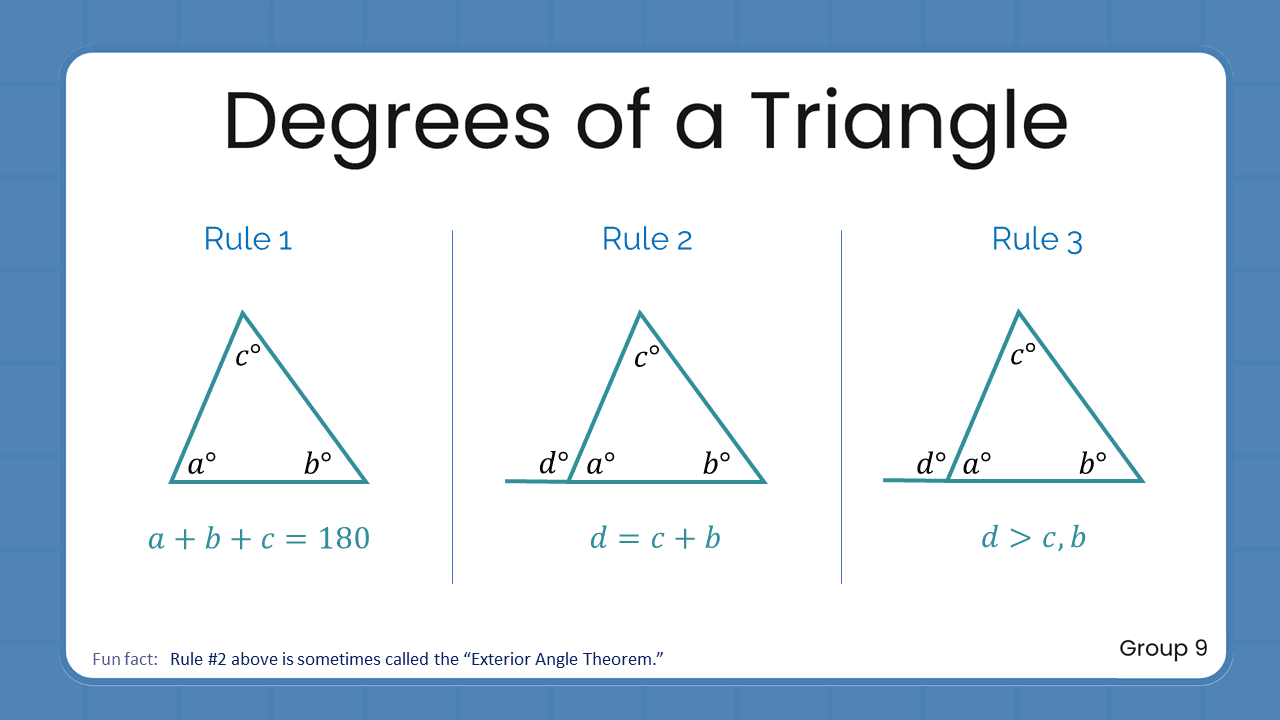 Degrees of a Triangle

Rule 1

$c°$
$a°$ $b°$

$a + b + c = 180$

Rule 2

$c°$
$d°$ $a°$ $b°$

$d = c + b$

Rule 3

$c°$
$d°$ $a°$ $b°$

$d > c, b$

Fun fact: Rule #2 above is sometimes called the "Exterior Angle Theorem."

Group 9